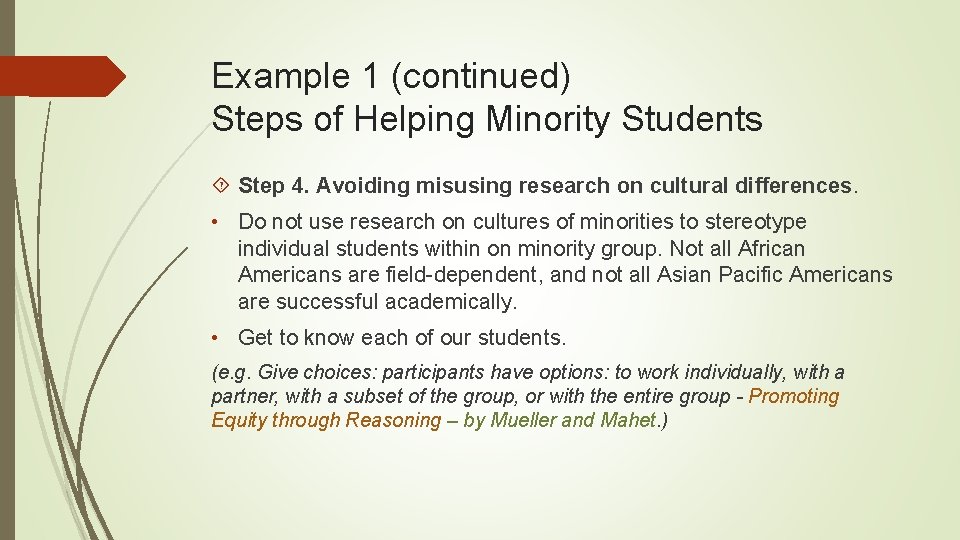 Example 1 (continued)
Steps of Helping Minority Students

Step 4. Avoiding misusing research on cultural differences.

• Do not use research on cultures of minorities to stereotype individual students within on minority group. Not all African Americans are field-dependent, and not all Asian Pacific Americans are successful academically.

• Get to know each of our students.

(e.g. Give choices: participants have options: to work individually, with a partner, with a subset of the group, or with the entire group - Promoting Equity through Reasoning – by Mueller and Mahet.)